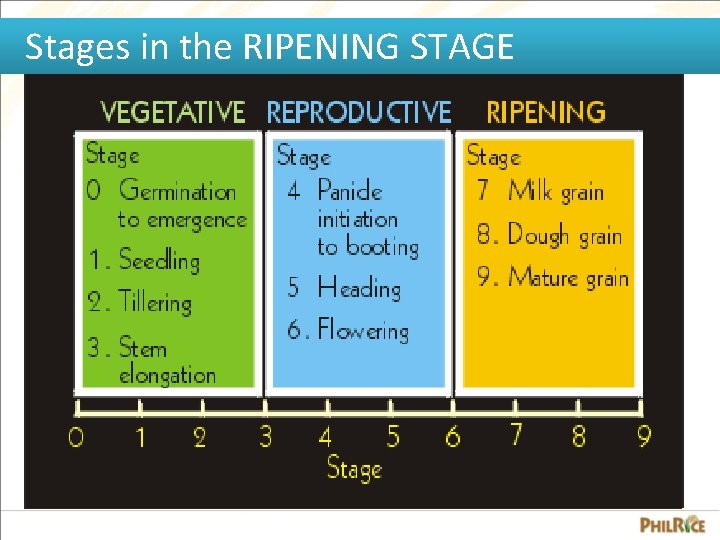 Stages in the RIPENING STAGE

VEGETATIVE

Stage
0 Germination to emergence
1. Seedling
2. Tillering
3. Stem elongation

REPRODUCTIVE

Stage
4 Panide initiation to booting
5 Heading
6. Flowering

RIPENING

Stage
7 Milk grain
8. Dough grain
9. Mature grain

0 1 2 3 4 5 6 7 8 9
Stage

PHILRICE